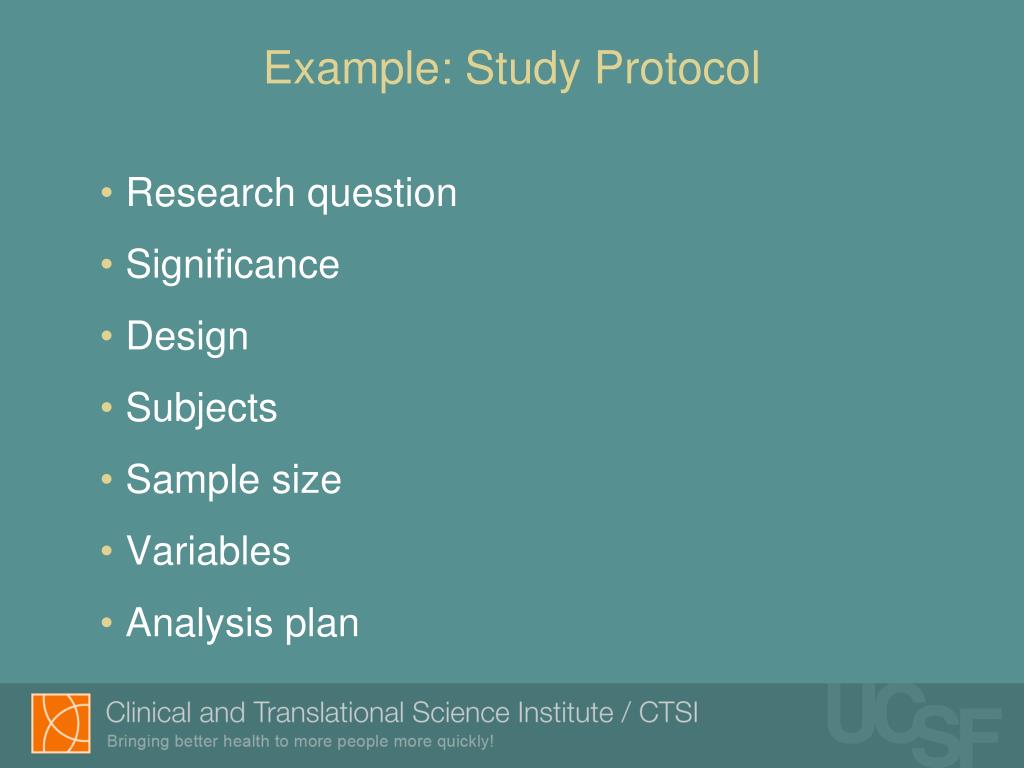 Example: Study Protocol

• Research question
• Significance
• Design
• Subjects
• Sample size
• Variables
• Analysis plan

Clinical and Translational Science Institute / CTSI
Bringing better health to more people more quickly!

UCSF